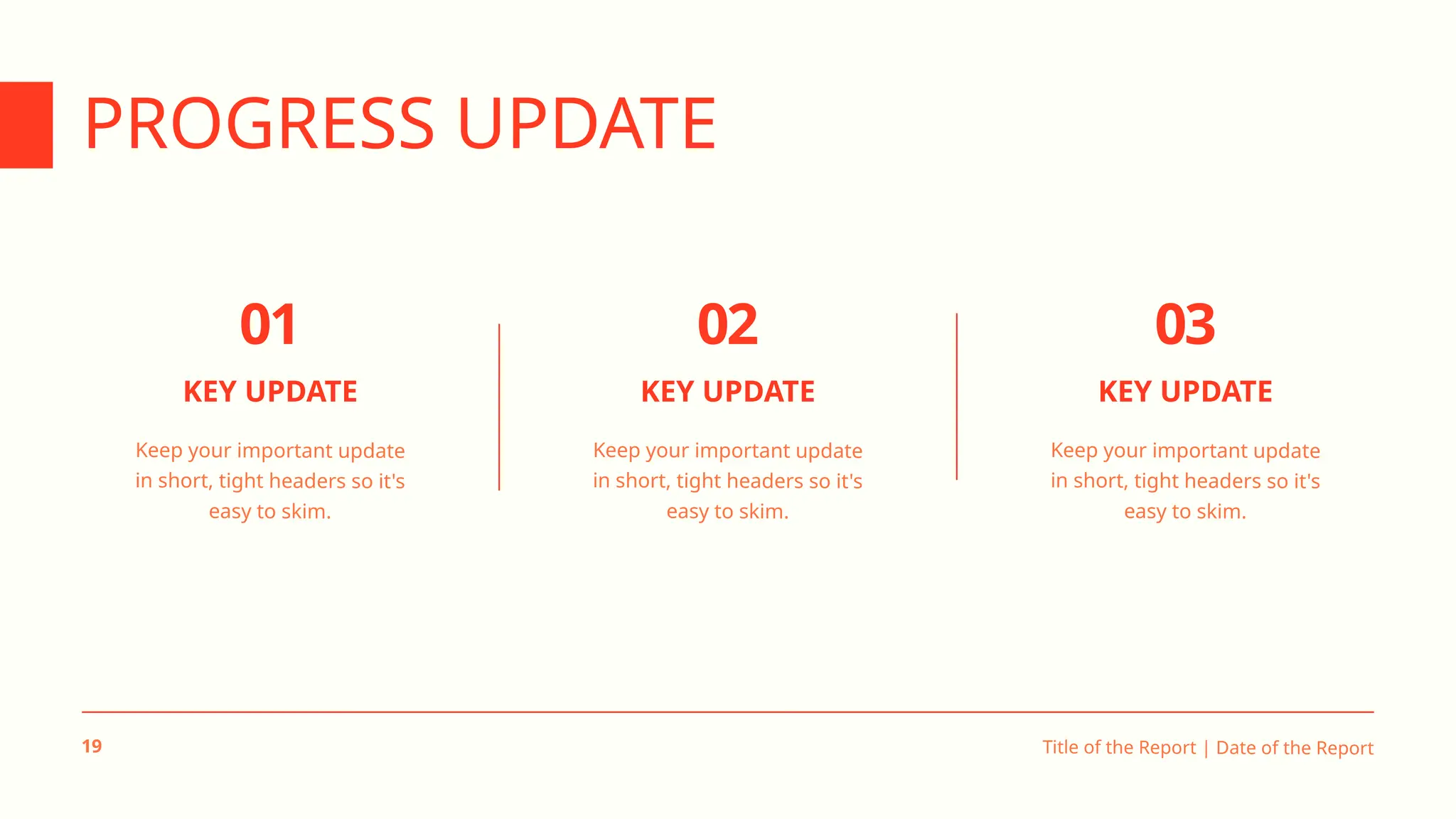 PROGRESS UPDATE

01

KEY UPDATE

Keep your important update in short, tight headers so it's easy to skim.

02

KEY UPDATE

Keep your important update in short, tight headers so it's easy to skim.

03

KEY UPDATE

Keep your important update in short, tight headers so it's easy to skim.

19

Title of the Report | Date of the Report